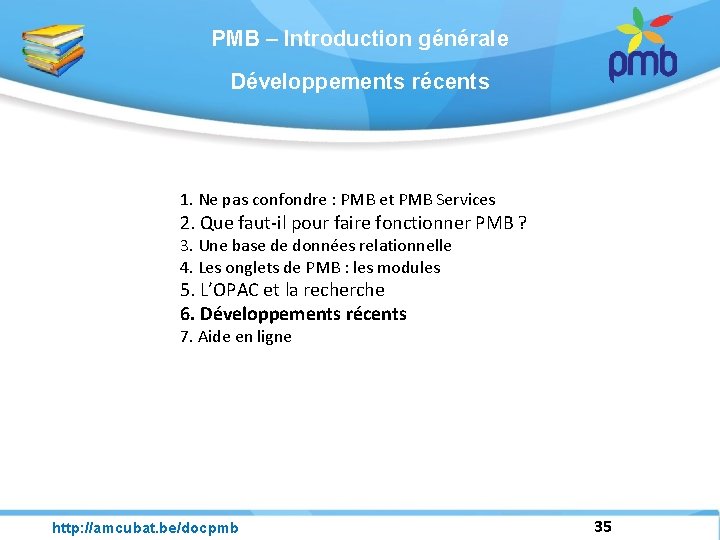 PMB – Introduction générale

Développements récents

pmb

1. Ne pas confondre : PMB et PMB Services
2. Que faut-il pour faire fonctionner PMB ?
3. Une base de données relationnelle
4. Les onglets de PMB : les modules
5. L'OPAC et la recherche
6. Développements récents
7. Aide en ligne

http://amcubat.be/docpmb

35